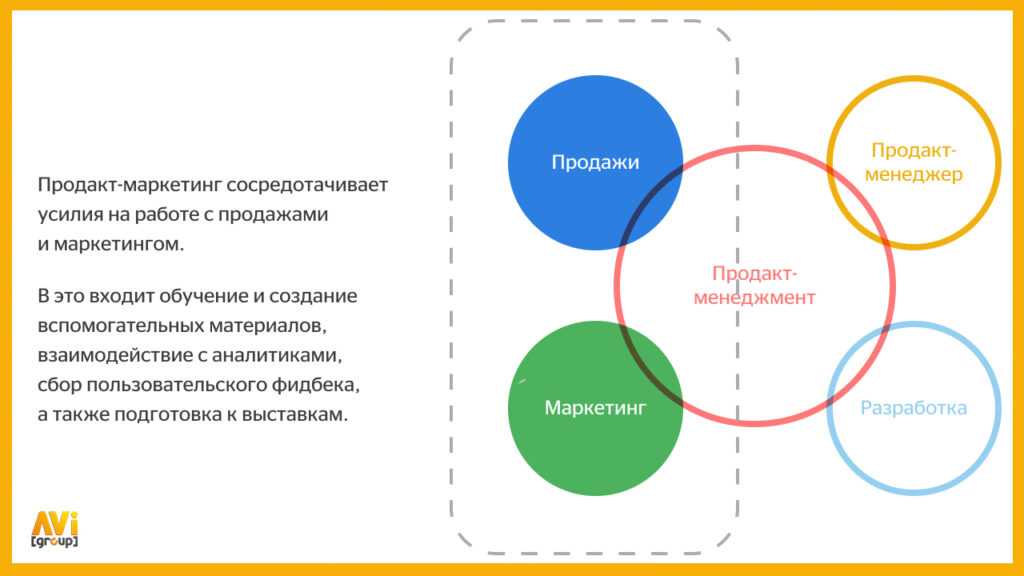 Продакт-маркетинг сосредотачивает усилия на работе с продажами и маркетингом.

В это входит обучение и создание вспомогательных материалов, взаимодействие с аналитиками, сбор пользовательского фидбека, а также подготовка к выставкам.

Продажи

Маркетинг

Продакт-менеджмент

Продакт-менеджер

Разработка

AVi [group]